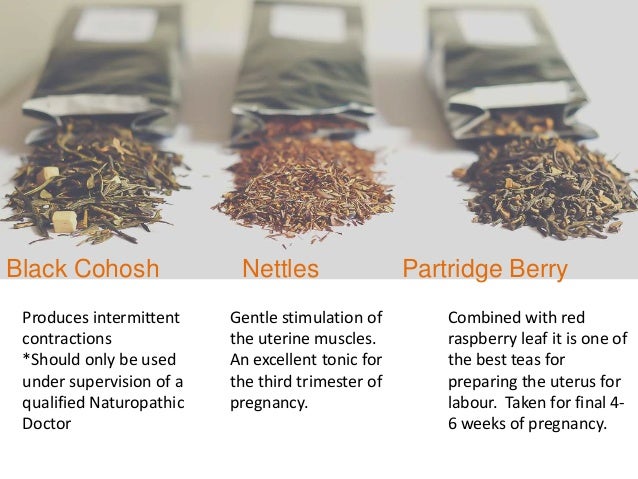 Black Cohosh

Produces intermittent contractions
*Should only be used under supervision of a qualified Naturopathic Doctor

Nettles

Gentle stimulation of the uterine muscles. An excellent tonic for the third trimester of pregnancy.

Partridge Berry

Combined with red raspberry leaf it is one of the best teas for preparing the uterus for labour. Taken for final 4-6 weeks of pregnancy.